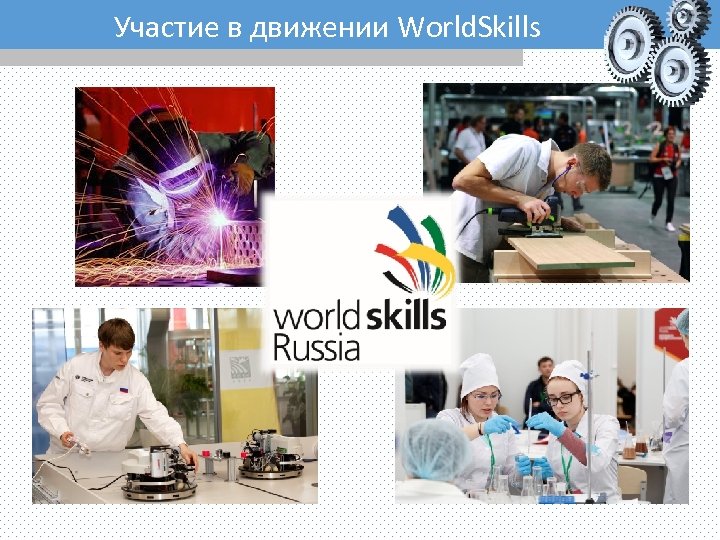 Участие в движении WorldSkills

worldskills
Russia